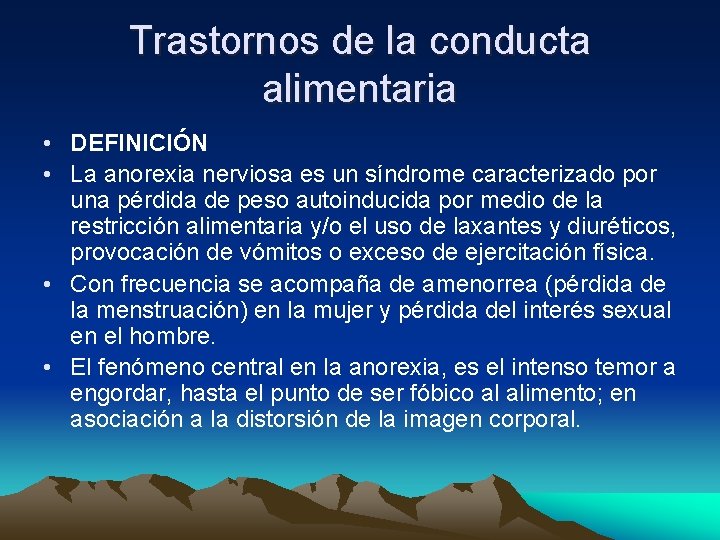 Trastornos de la conducta alimentaria

• DEFINICIÓN
• La anorexia nerviosa es un síndrome caracterizado por una pérdida de peso autoinducida por medio de la restricción alimentaria y/o el uso de laxantes y diuréticos, provocación de vómitos o exceso de ejercitación física.
• Con frecuencia se acompaña de amenorrea (pérdida de la menstruación) en la mujer y pérdida del interés sexual en el hombre.
• El fenómeno central en la anorexia, es el intenso temor a engordar, hasta el punto de ser fóbico al alimento; en asociación a la distorsión de la imagen corporal.